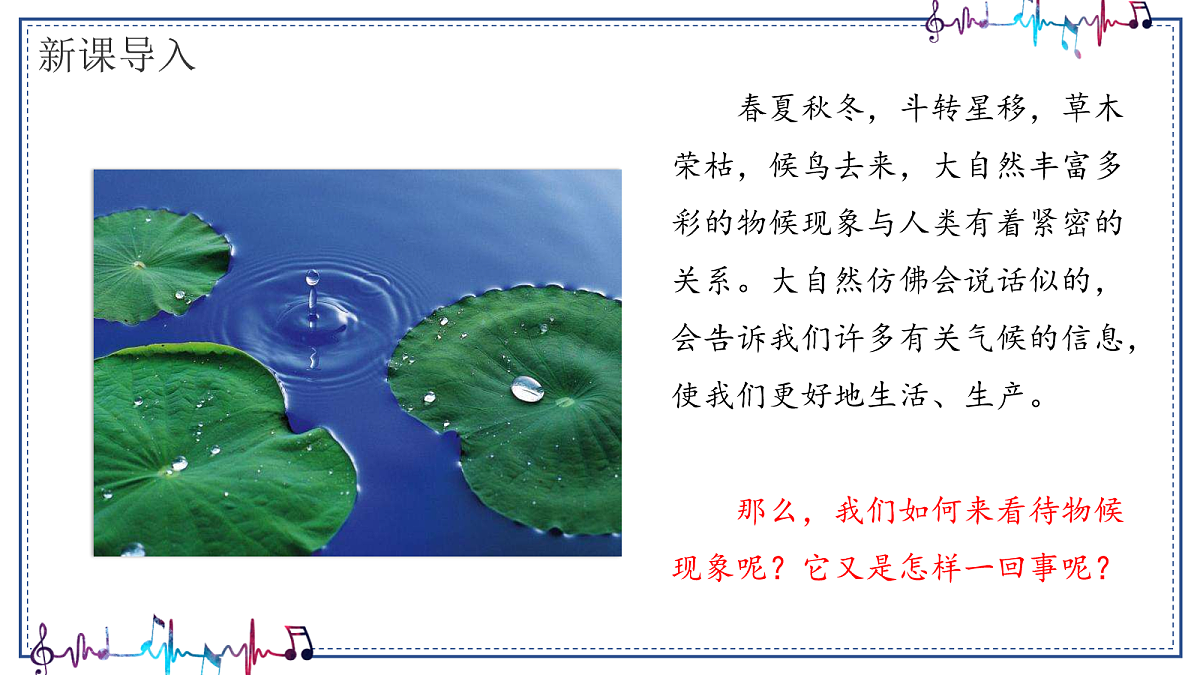 新课导入

春夏秋冬，斗转星移，草木荣枯，候鸟去来，大自然丰富多彩的物候现象与人类有着紧密的关系。大自然仿佛会说话似的，会告诉我们许多有关气候的信息，使我们更好地生活、生产。

那么，我们如何来看待物候现象呢？它又是怎样一回事呢？